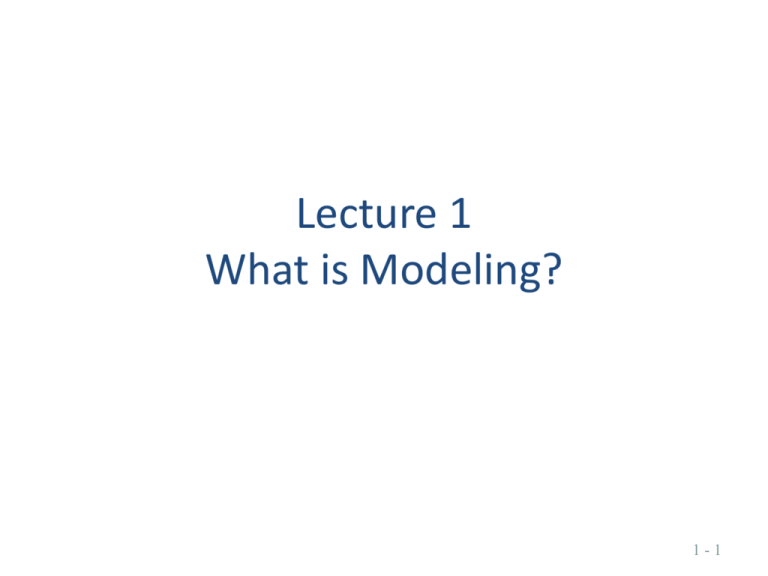 Lecture 1
What is Modeling?

1 - 1